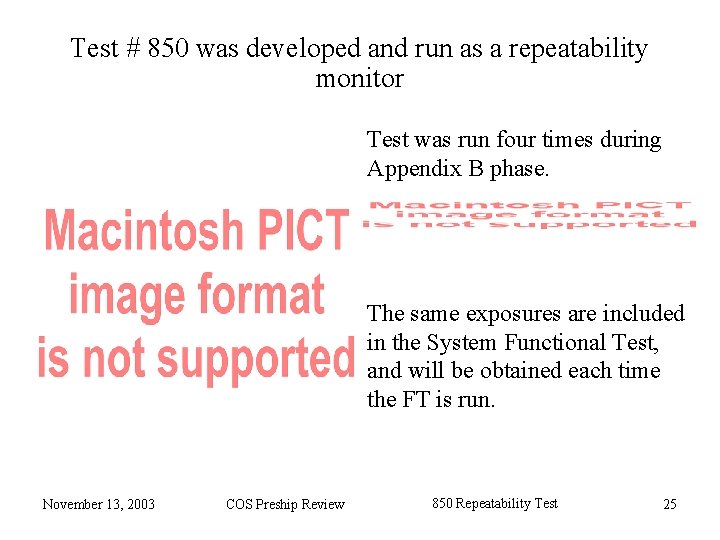 Test # 850 was developed and run as a repeatability monitor

Macintosh PICT image format is not supported

Test was run four times during Appendix B phase.

Macintosh PICT image format is not supported

The same exposures are included in the System Functional Test, and will be obtained each time the FT is run.

November 13, 2003 COS Preship Review 850 Repeatability Test 25